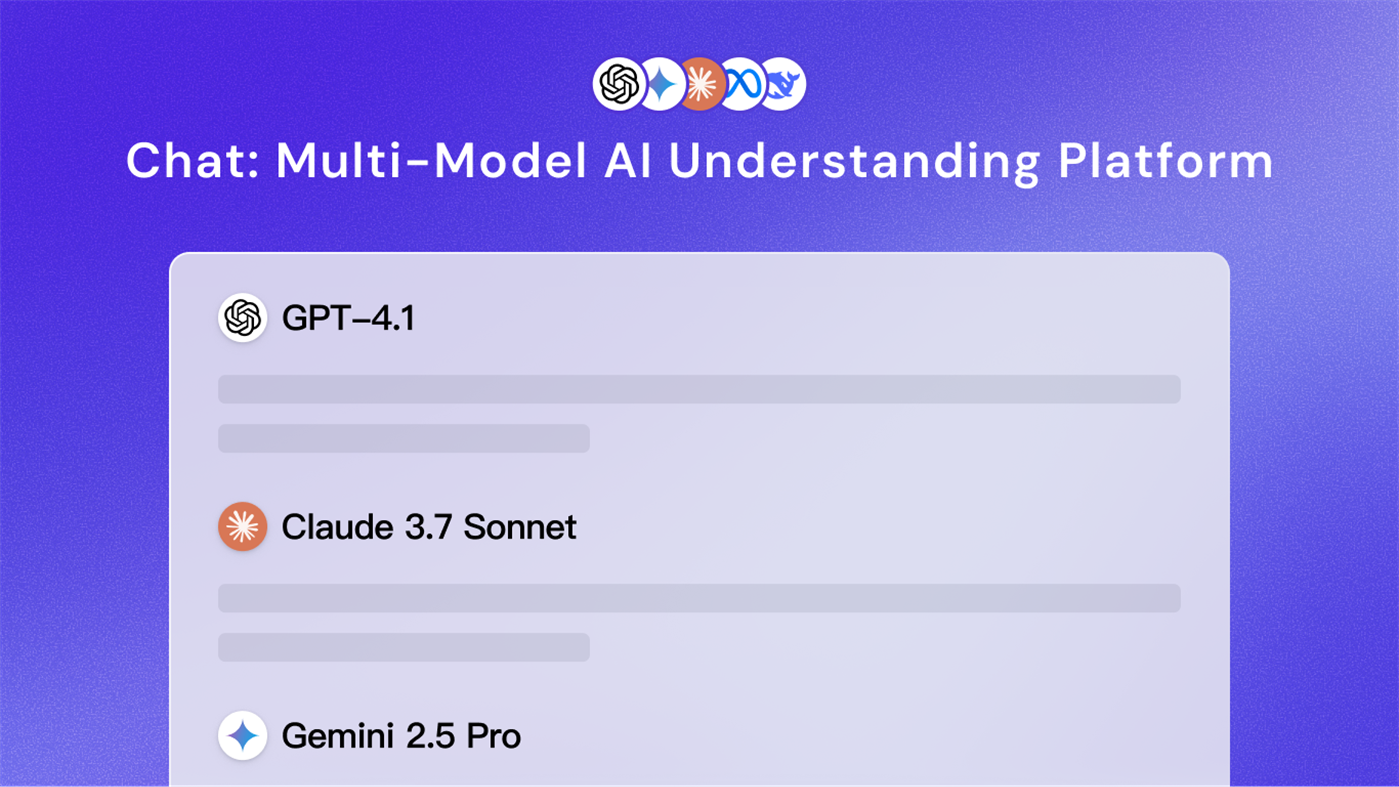 Chat: Multi-Model AI Understanding Platform

GPT-4.1

Claude 3.7 Sonnet

Gemini 2.5 Pro